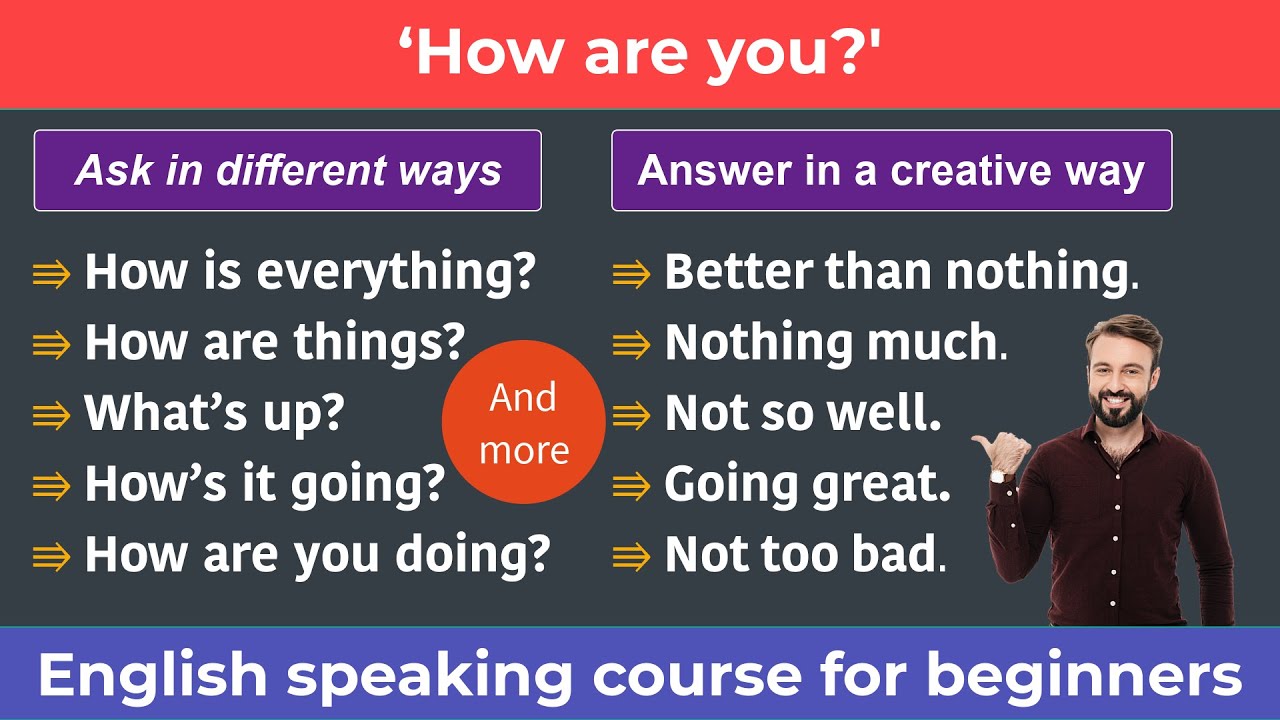 ‘How are you?'

Ask in different ways

⇛ How is everything?
⇛ How are things?
⇛ What’s up?
⇛ How’s it going?
⇛ How are you doing?

And more

Answer in a creative way

⇛ Better than nothing.
⇛ Nothing much.
⇛ Not so well.
⇛ Going great.
⇛ Not too bad.

English speaking course for beginners